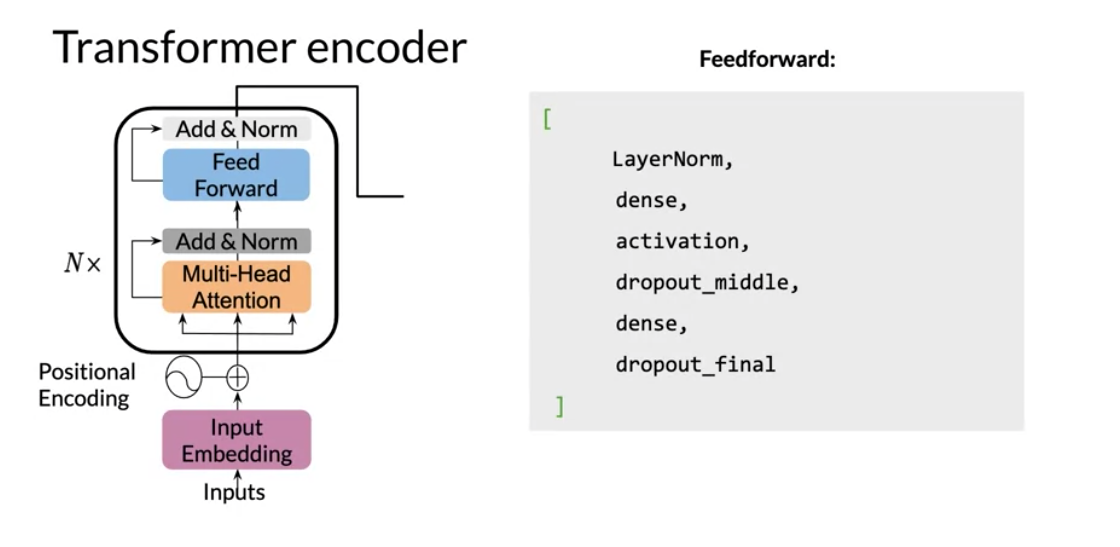 Transformer encoder

Add & Norm

Feed Forward

Add & Norm

Multi-Head Attention

$N\times$

Positional Encoding

Input Embedding

Inputs

Feedforward:

[
LayerNorm,
dense,
activation,
dropout_middle,
dense,
dropout_final
]